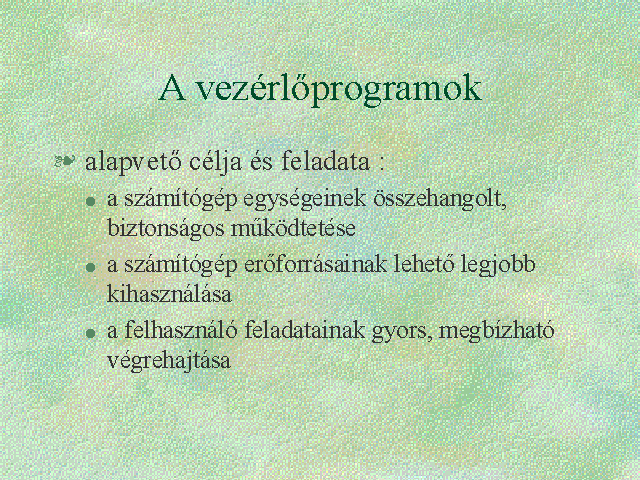 A vezérlőprogramok

alapvető célja és feladata :

a számítógép egységeinek összehangolt, biztonságos működtetése

a számítógép erőforrásainak lehető legjobb kihasználása

a felhasználó feladatainak gyors, megbízható végrehajtása